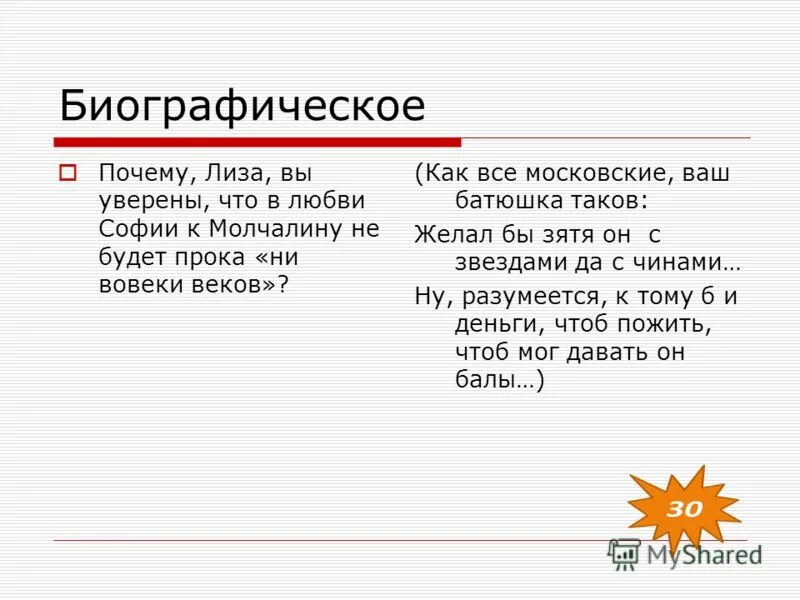 Биографическое

Почему, Лиза, вы уверены, что в любви Софии к Молчалину не будет прока «ни вовеки веков»?

(Как все московские, ваш батюшка таков:

Желал бы зятя он с звездами да с чинами…

Ну, разумеется, к тому б и деньги, чтоб пожить, чтоб мог давать он балы…)

30

MyShared